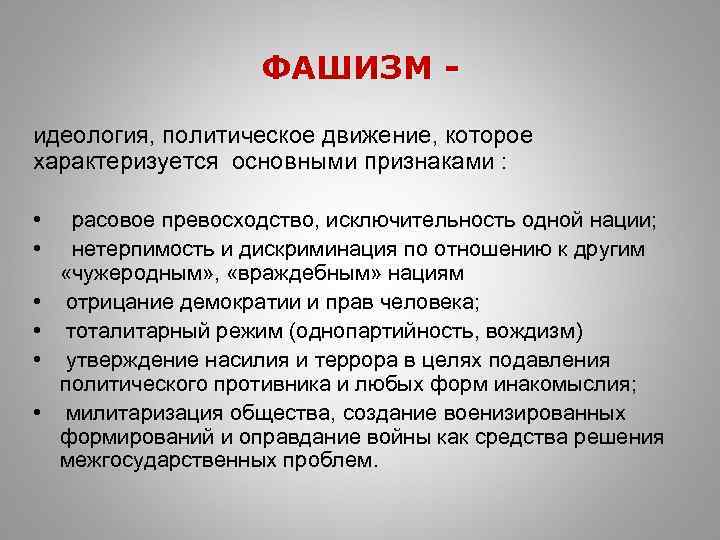 ФАШИЗМ -

идеология, политическое движение, которое характеризуется основными признаками :

• расовое превосходство, исключительность одной нации;
• нетерпимость и дискриминация по отношению к другим «чужеродным», «враждебным» нациям
• отрицание демократии и прав человека;
• тоталитарный режим (однопартийность, вождизм)
• утверждение насилия и террора в целях подавления политического противника и любых форм инакомыслия;
• милитаризация общества, создание военизированных формирований и оправдание войны как средства решения межгосударственных проблем.